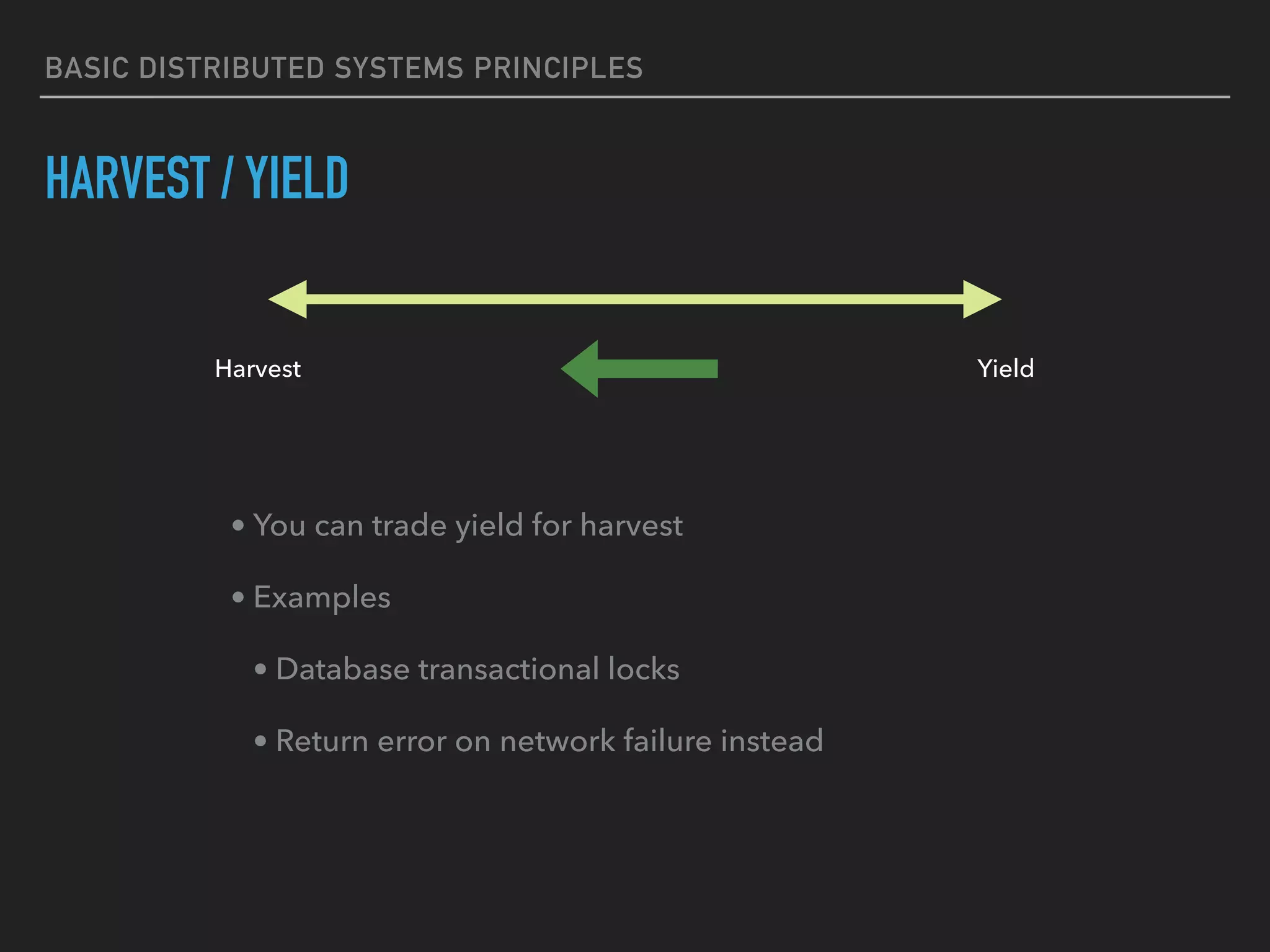 BASIC DISTRIBUTED SYSTEMS PRINCIPLES

HARVEST / YIELD

Harvest

Yield

• You can trade yield for harvest

• Examples

• Database transactional locks

• Return error on network failure instead